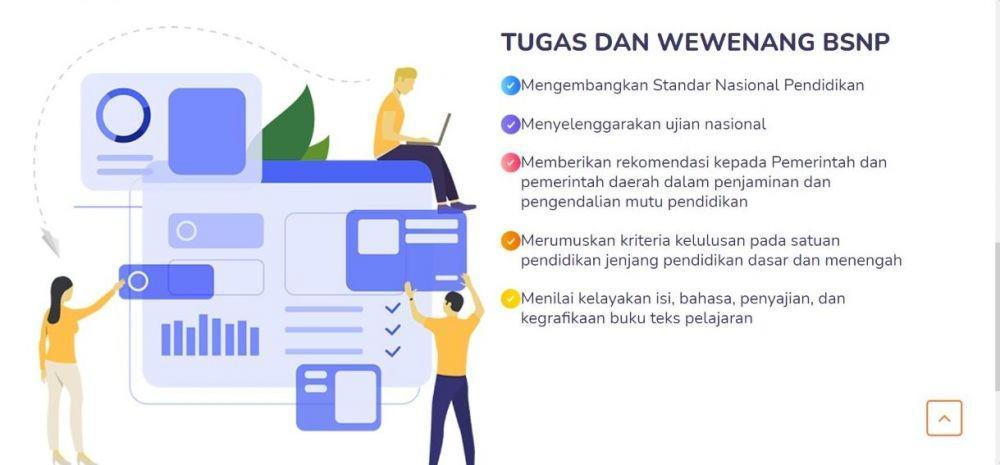 TUGAS DAN WEWENANG BSNP

Mengembangkan Standar Nasional Pendidikan

Menyelenggarakan ujian nasional

Memberikan rekomendasi kepada Pemerintah dan pemerintah daerah dalam penjaminan dan pengendalian mutu pendidikan

Merumuskan kriteria kelulusan pada satuan pendidikan jenjang pendidikan dasar dan menengah

Menilai kelayakan isi, bahasa, penyajian, dan kegrafikaan buku teks pelajaran